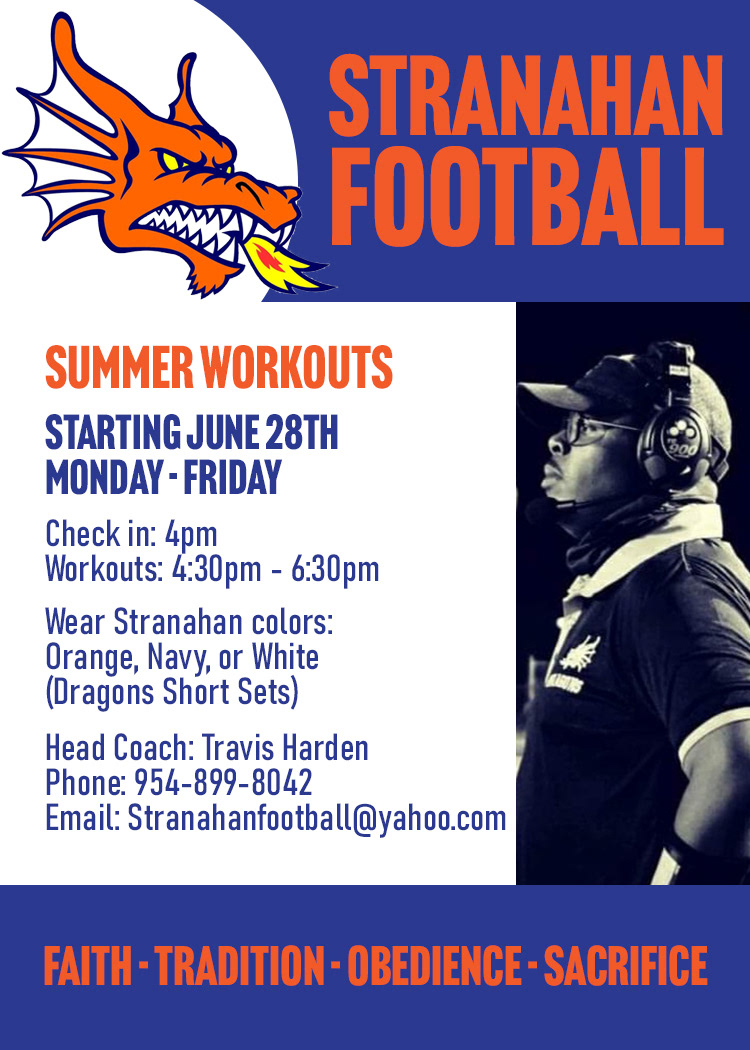 STRANAHAN FOOTBALL

SUMMER WORKOUTS

STARTING JUNE 28TH
MONDAY - FRIDAY

Check in: 4pm
Workouts: 4:30pm - 6:30pm

Wear Stranahan colors:
Orange, Navy, or White
(Dragons Short Sets)

Head Coach: Travis Harden
Phone: 954-899-8042
Email: Stranahanfootball@yahoo.com

FAITH - TRADITION - OBEDIENCE - SACRIFICE